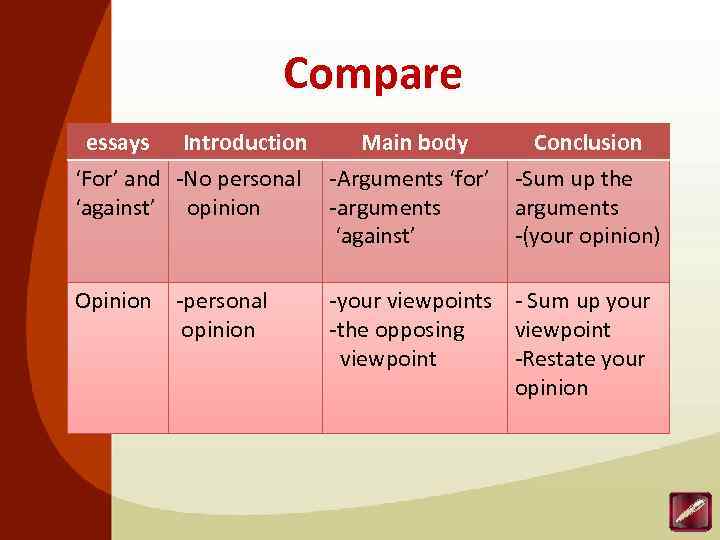 Compare

| essays | Introduction | Main body | Conclusion |
|---|---|---|---|
| ‘For’ and ‘against’ | -No personal opinion | -Arguments ‘for’ -arguments ‘against’ | -Sum up the arguments -(your opinion) |
| Opinion | -personal opinion | -your viewpoints -the opposing viewpoint | - Sum up your viewpoint -Restate your opinion |